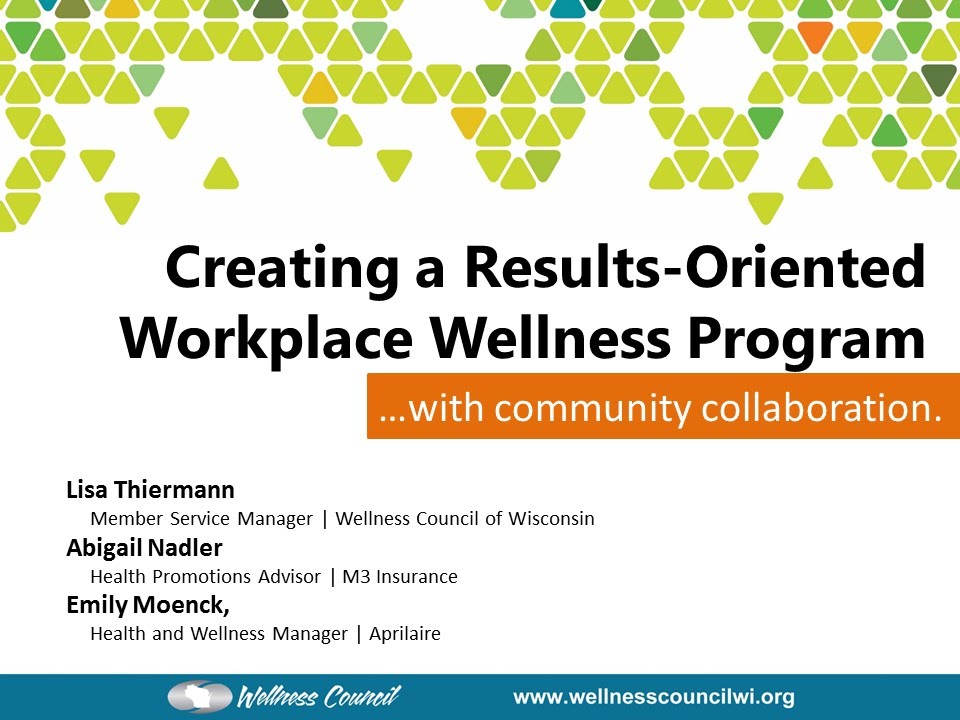 Creating a Results-Oriented Workplace Wellness Program

…with community collaboration.

Lisa Thiermann
Member Service Manager | Wellness Council of Wisconsin

Abigail Nadler
Health Promotions Advisor | M3 Insurance

Emily Moenck,
Health and Wellness Manager | Aprilaire

Wellness Council

www.wellnesscouncilwi.org